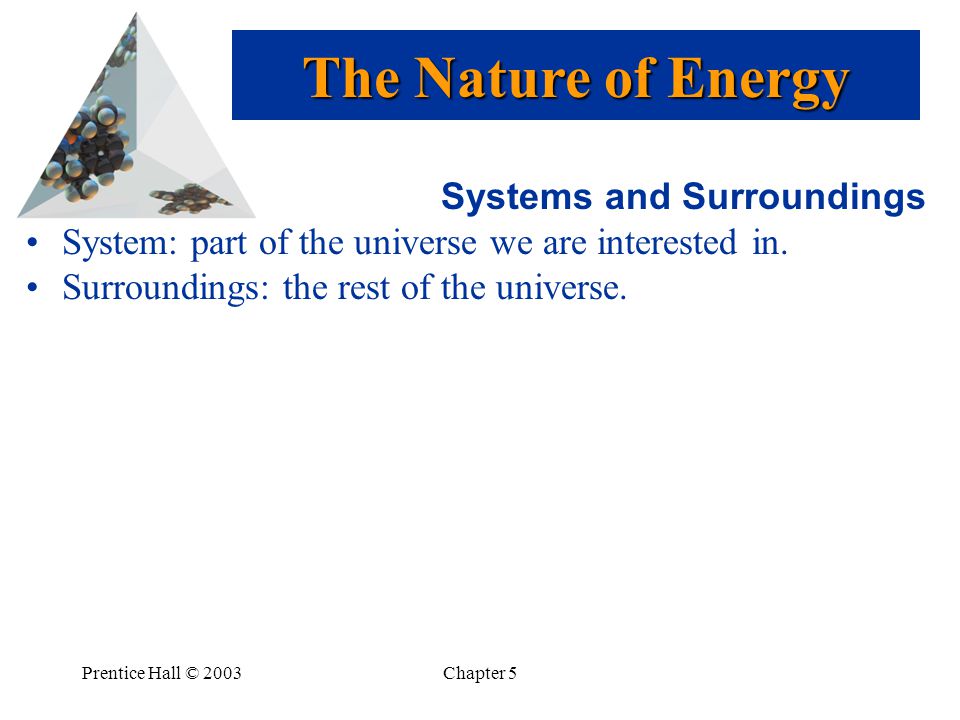 The Nature of Energy

Systems and Surroundings

• System: part of the universe we are interested in.
• Surroundings: the rest of the universe.

Prentice Hall © 2003

Chapter 5